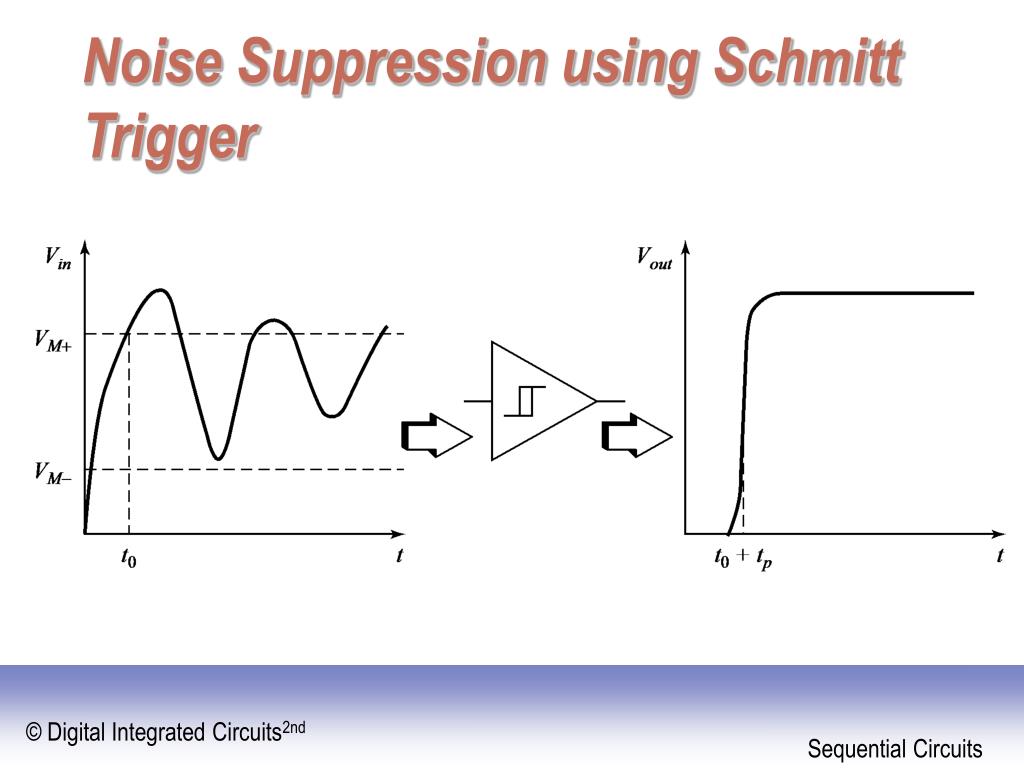 Noise Suppression using Schmitt Trigger

$V_{in}$

$V_{M+}$

$V_{M-}$

$t_0$

$t$

$V_{out}$

$t_0 + t_p$

$t$

© Digital Integrated Circuits$^{2nd}$

Sequential Circuits